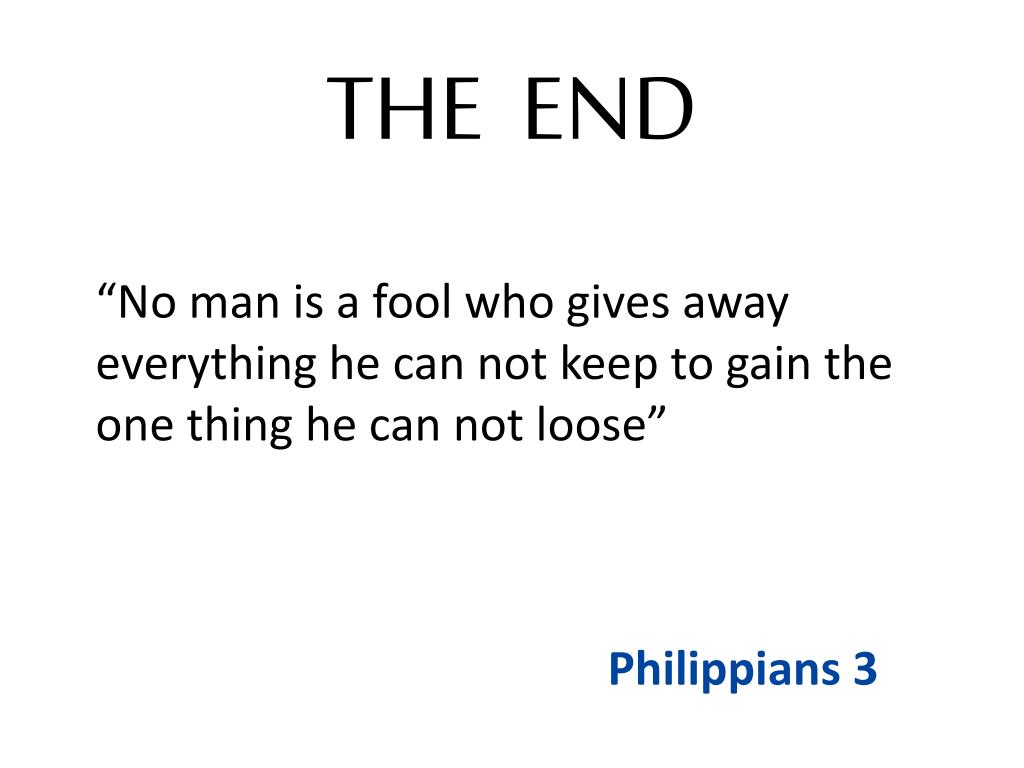 THE END

“No man is a fool who gives away everything he can not keep to gain the one thing he can not loose”

Philippians 3